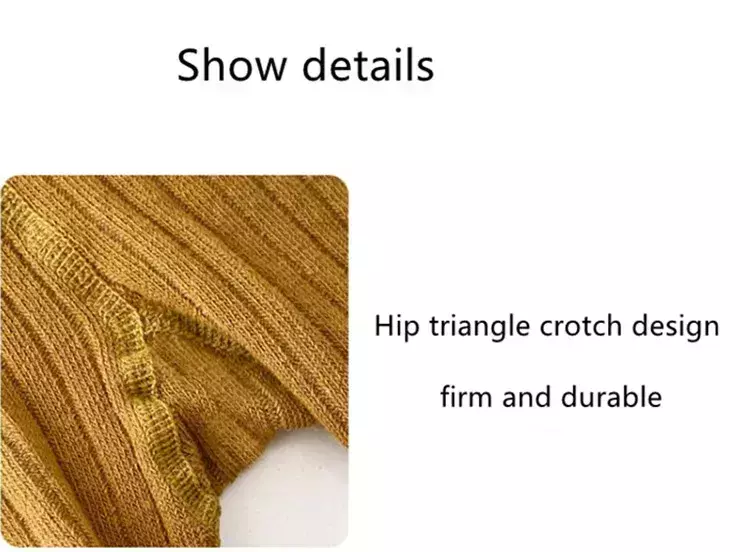 Show details

Hip triangle crotch design

firm and durable